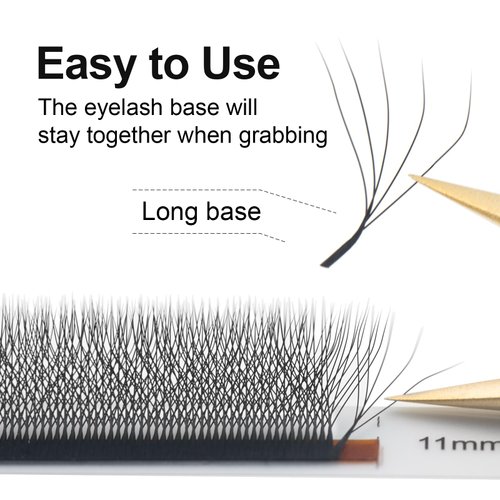 Easy to Use

The eyelash base will stay together when grabbing

Long base

11mm